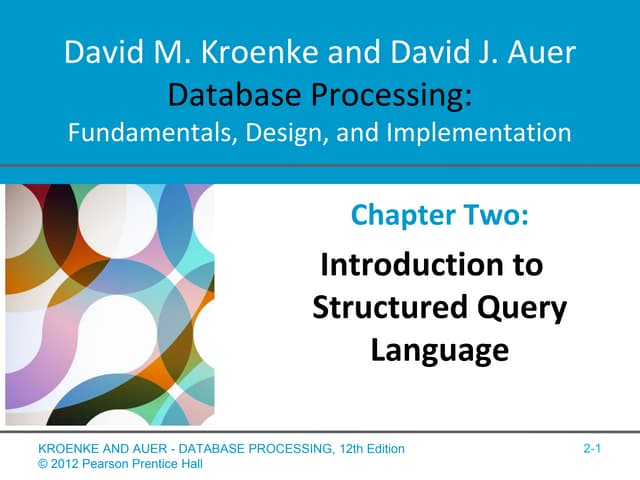 David M. Kroenke and David J. Auer
Database Processing:
Fundamentals, Design, and Implementation

Chapter Two:

Introduction to Structured Query Language

KROENKE AND AUER - DATABASE PROCESSING, 12th Edition
© 2012 Pearson Prentice Hall

2-1